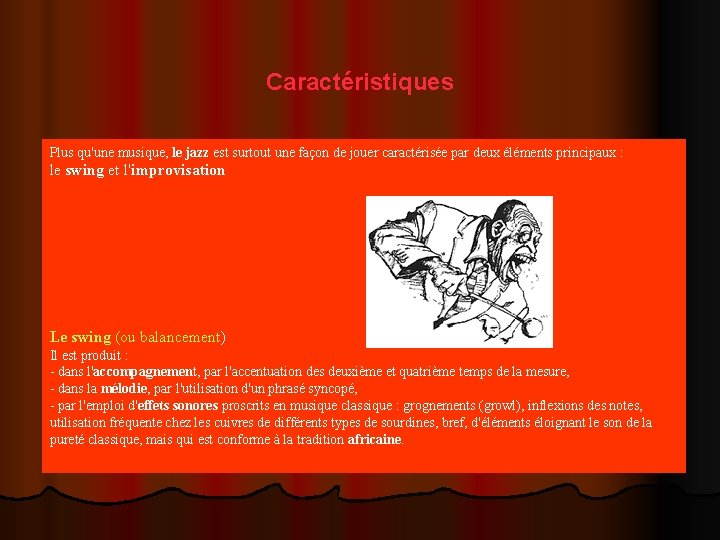 Caractéristiques

Plus qu'une musique, le jazz est surtout une façon de jouer caractérisée par deux éléments principaux : le swing et l'improvisation

Le swing (ou balancement)
Il est produit :
- dans l'accompagnement, par l'accentuation des deuxième et quatrième temps de la mesure,
- dans la mélodie, par l'utilisation d'un phrasé syncopé,
- par l'emploi d'effets sonores proscrits en musique classique : grognements (growl), inflexions des notes, utilisation fréquente chez les cuivres de différents types de sourdines, bref, d'éléments éloignant le son de la pureté classique, mais qui est conforme à la tradition africaine.